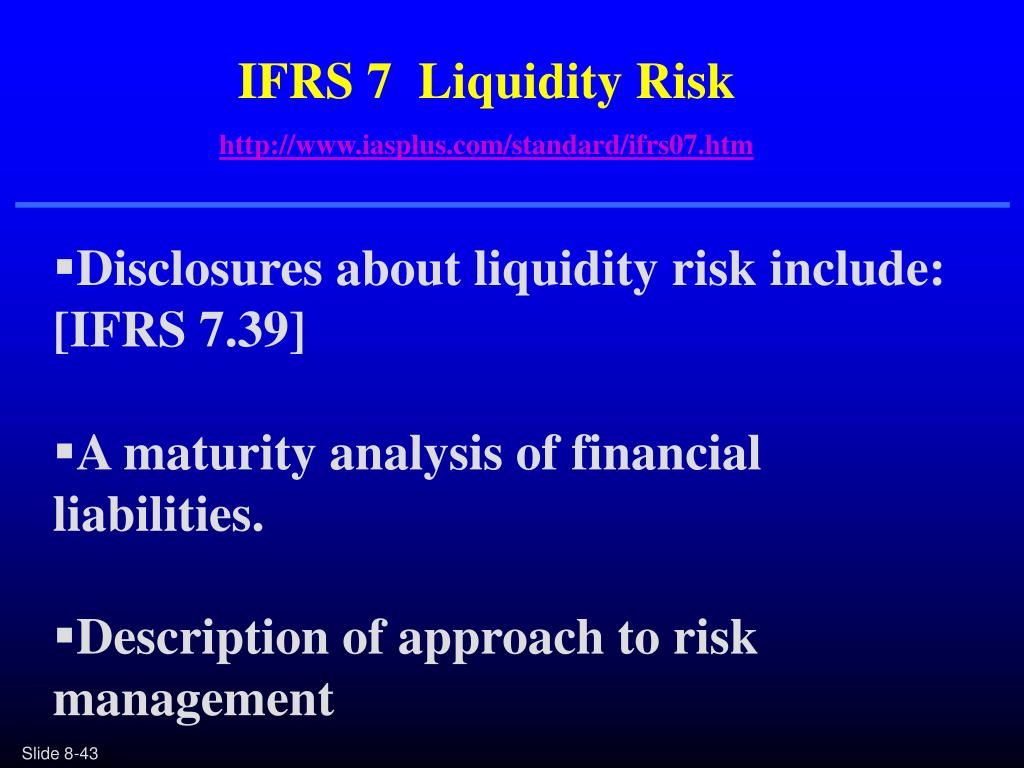 IFRS 7 Liquidity Risk

http://www.iasplus.com/standard/ifrs07.htm

▪Disclosures about liquidity risk include: [IFRS 7.39]

▪A maturity analysis of financial liabilities.

▪Description of approach to risk management

Slide 8-43